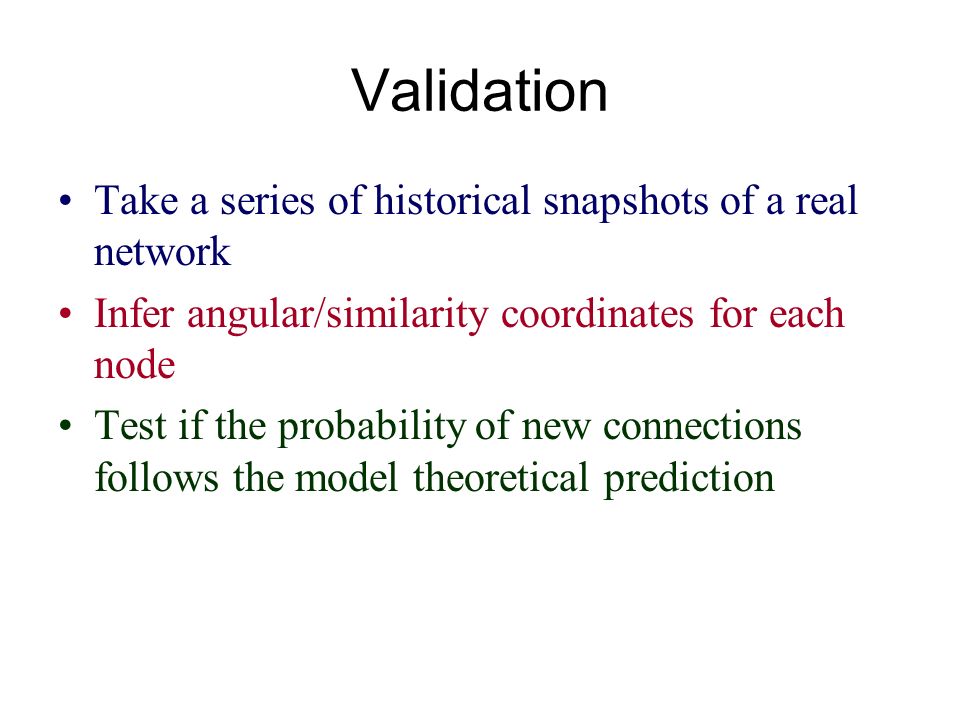 Validation

• Take a series of historical snapshots of a real network
• Infer angular/similarity coordinates for each node
• Test if the probability of new connections follows the model theoretical prediction